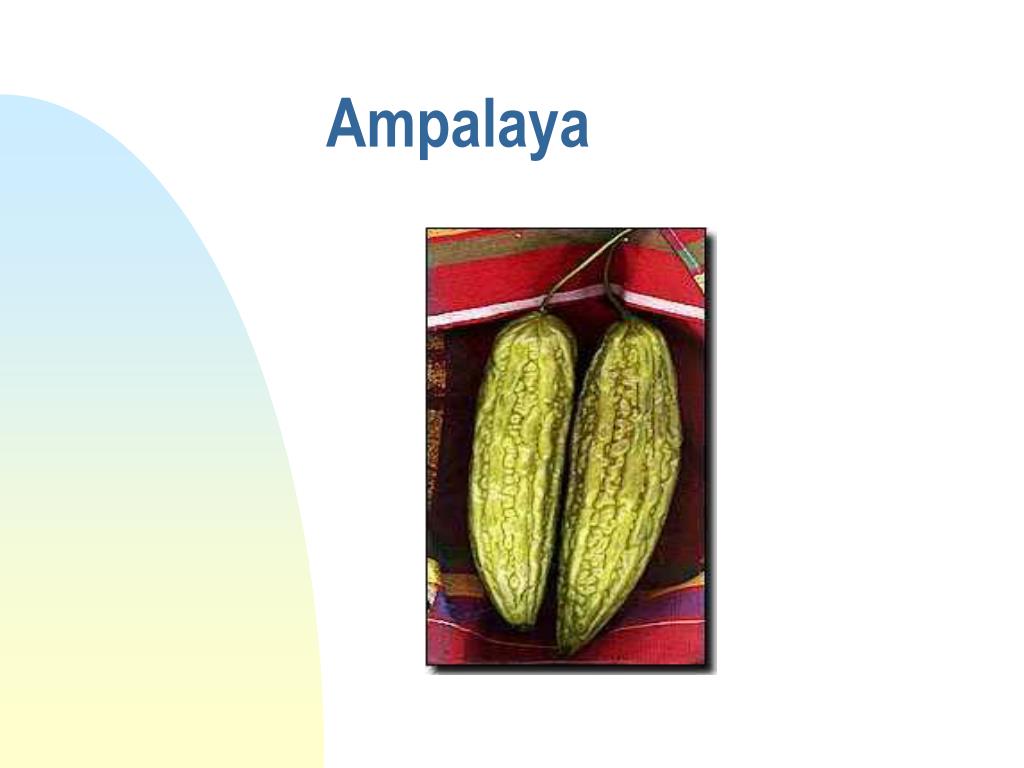 Ampalaya